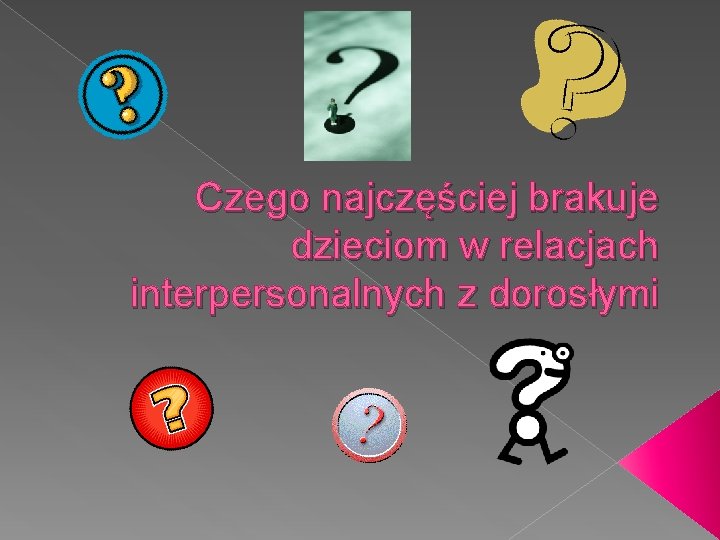 Czego najczęściej brakuje dzieciom w relacjach interpersonalnych z dorosłymi